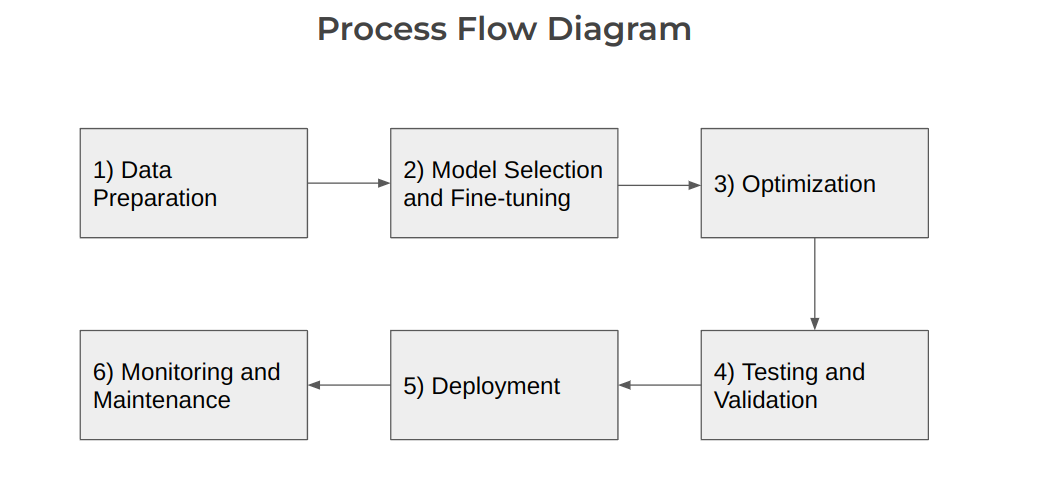 Process Flow Diagram

1) Data Preparation

2) Model Selection and Fine-tuning

3) Optimization

4) Testing and Validation

5) Deployment

6) Monitoring and Maintenance